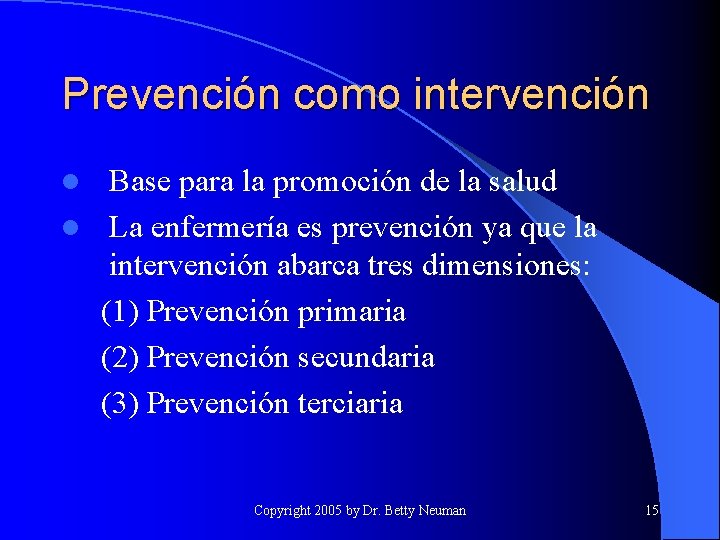 Prevención como intervención

- Base para la promoción de la salud
- La enfermería es prevención ya que la intervención abarca tres dimensiones:

(1) Prevención primaria

(2) Prevención secundaria

(3) Prevención terciaria

Copyright 2005 by Dr. Betty Neuman

15